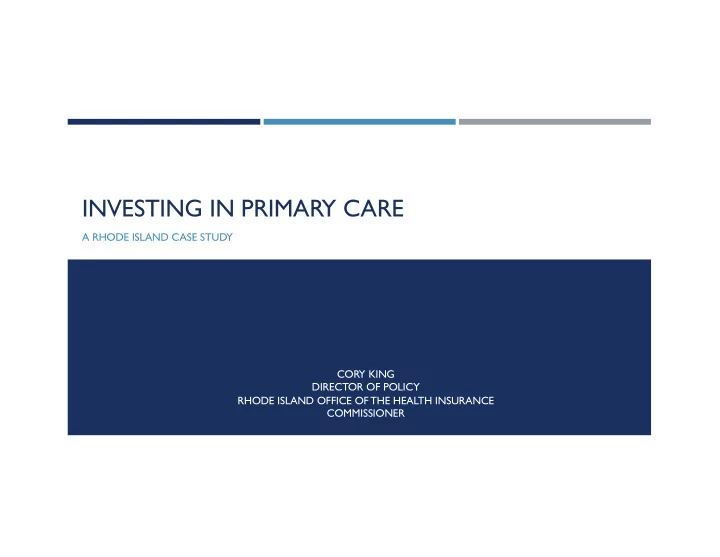 INVESTING IN PRIMARY CARE

A RHODE ISLAND CASE STUDY

CORY KING
DIRECTOR OF POLICY
RHODE ISLAND OFFICE OF THE HEALTH INSURANCE COMMISSIONER